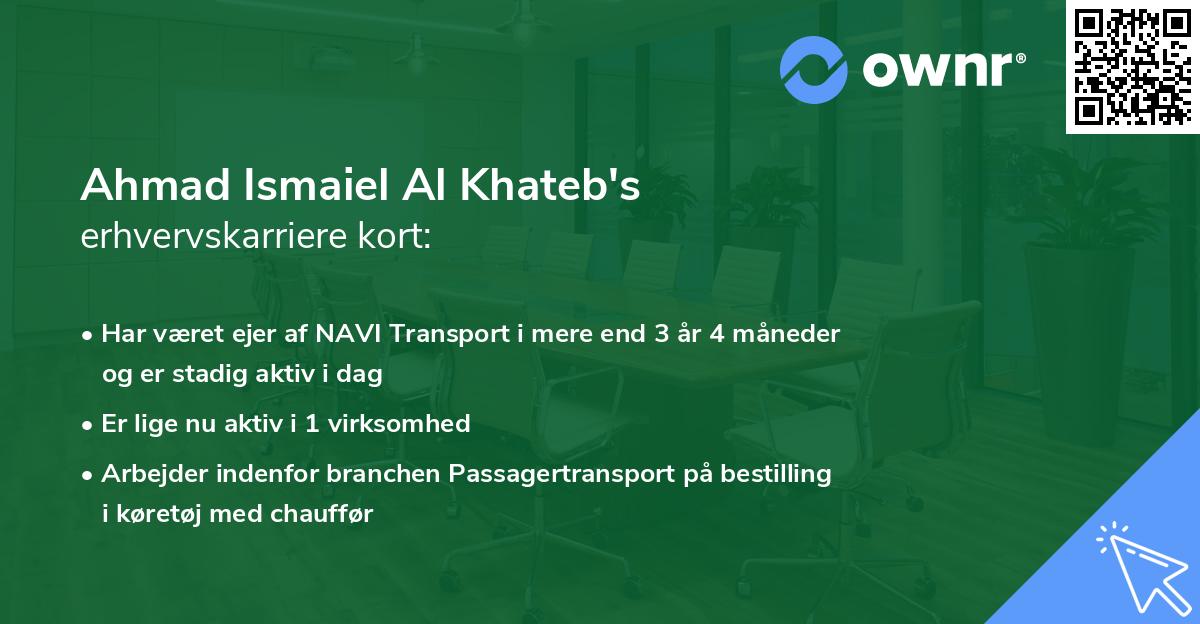 ownr®

Ahmad Ismaiel Al Khateb's
erhvervskarriere kort:

• Har været ejer af NAVI Transport i mere end 3 år 4 måneder og er stadig aktiv i dag

• Er lige nu aktiv i 1 virksomhed

• Arbejder indenfor branchen Passagertransport på bestilling i køretøj med chauffør